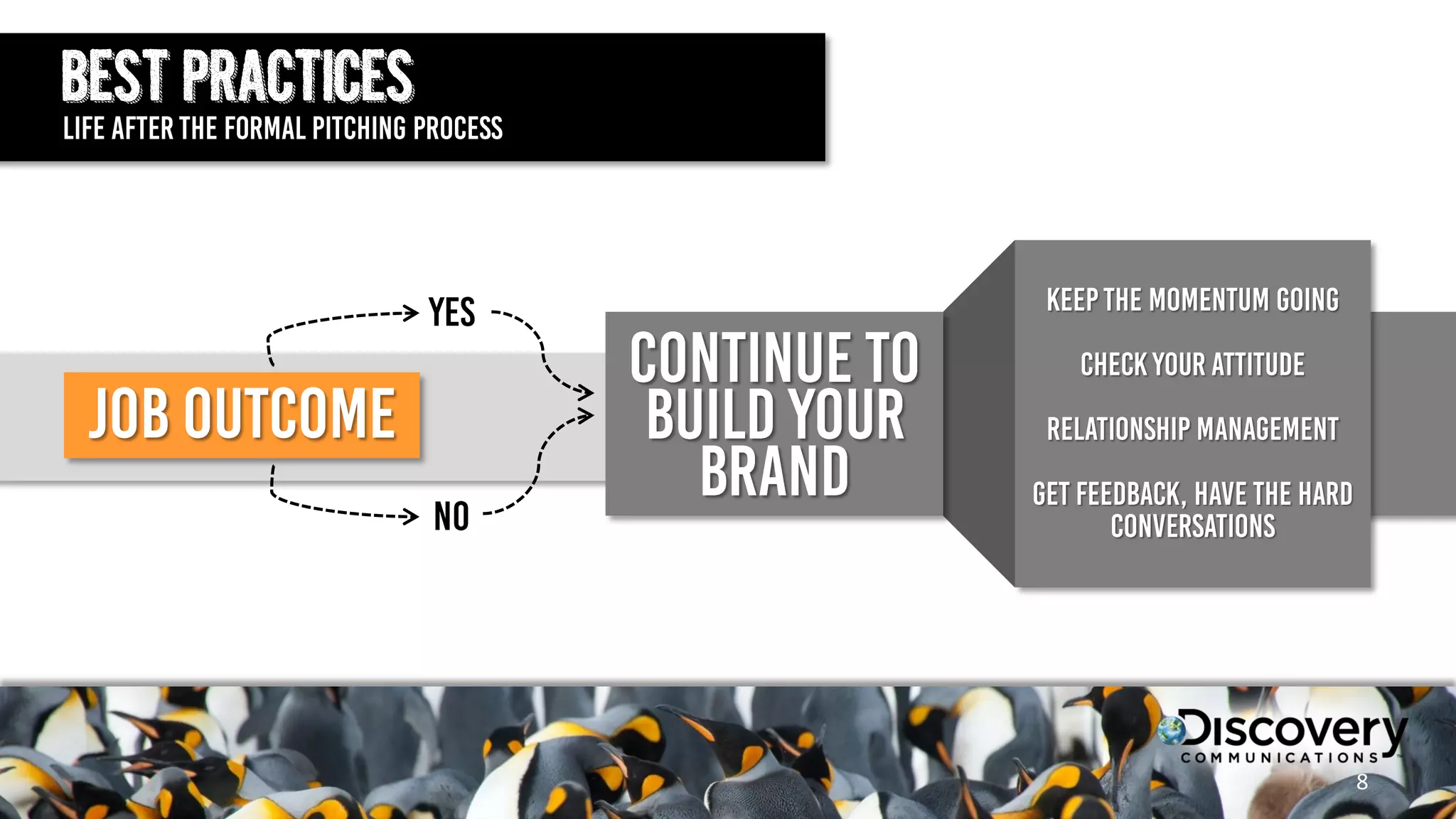 BEST PRACTICES
LIFE AFTER THE FORMAL PITCHING PROCESS

JOB OUTCOME

YES

NO

CONTINUE TO BUILD YOUR BRAND

KEEP THE MOMENTUM GOING

CHECK YOUR ATTITUDE

RELATIONSHIP MANAGEMENT

GET FEEDBACK, HAVE THE HARD CONVERSATIONS

Discovery COMMUNICATIONS

8